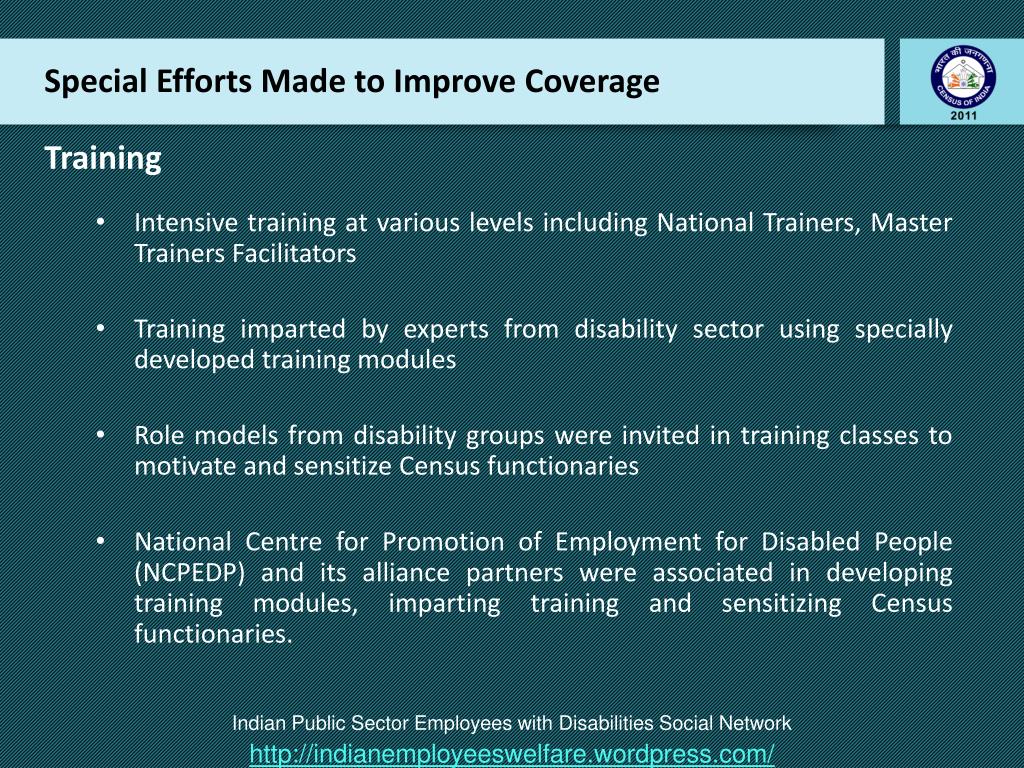 Special Efforts Made to Improve Coverage

भारत की जनगणना CENSUS OF INDIA 2011

Training

• Intensive training at various levels including National Trainers, Master Trainers Facilitators

• Training imparted by experts from disability sector using specially developed training modules

• Role models from disability groups were invited in training classes to motivate and sensitize Census functionaries

• National Centre for Promotion of Employment for Disabled People (NCPEDP) and its alliance partners were associated in developing training modules, imparting training and sensitizing Census functionaries.

Indian Public Sector Employees with Disabilities Social Network
http://indianemployeeswelfare.wordpress.com/